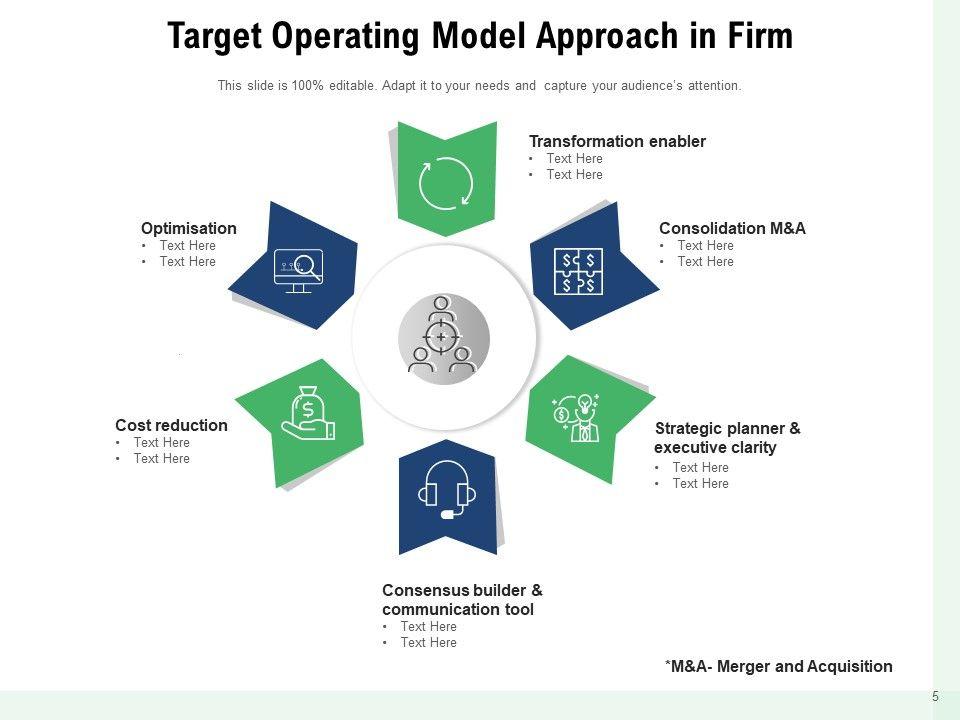 Target Operating Model Approach in Firm

This slide is 100% editable. Adapt it to your needs and capture your audience's attention.

Transformation enabler
• Text Here
• Text Here

Consolidation M&A
• Text Here
• Text Here

Strategic planner & executive clarity
• Text Here
• Text Here

Consensus builder & communication tool
• Text Here
• Text Here

Cost reduction
• Text Here
• Text Here

Optimisation
• Text Here
• Text Here

*M&A- Merger and Acquisition

5